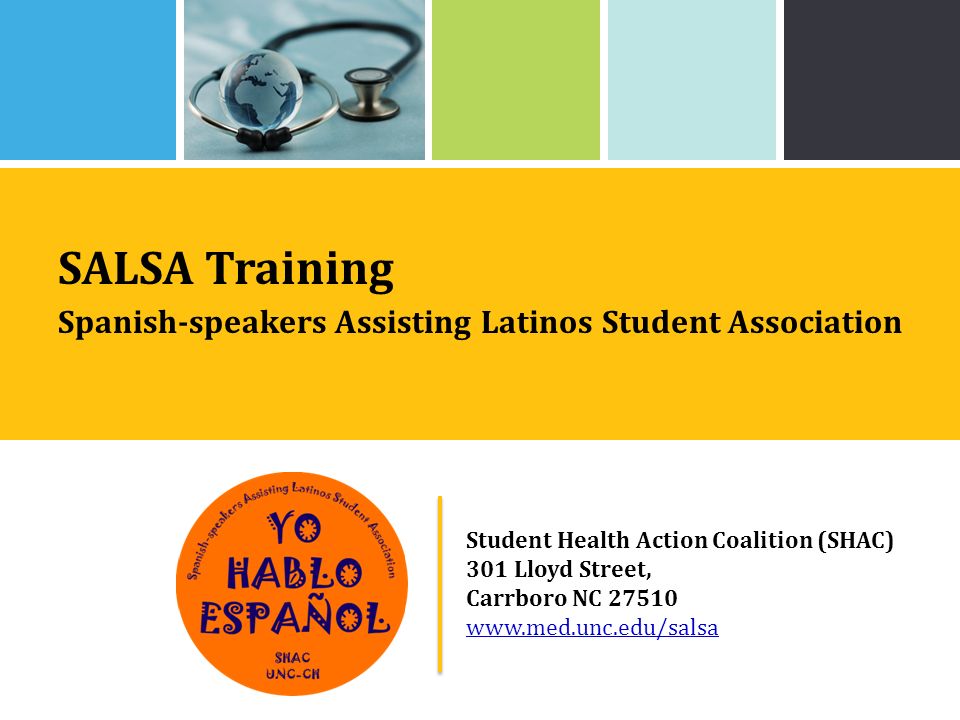 SALSA Training

Spanish-speakers Assisting Latinos Student Association

Spanish-speakers Assisting Latinos Student Association

YO HABLO ESPAÑOL

SHAC UNC-CH

Student Health Action Coalition (SHAC)
301 Lloyd Street,
Carrboro NC 27510
www.med.unc.edu/salsa